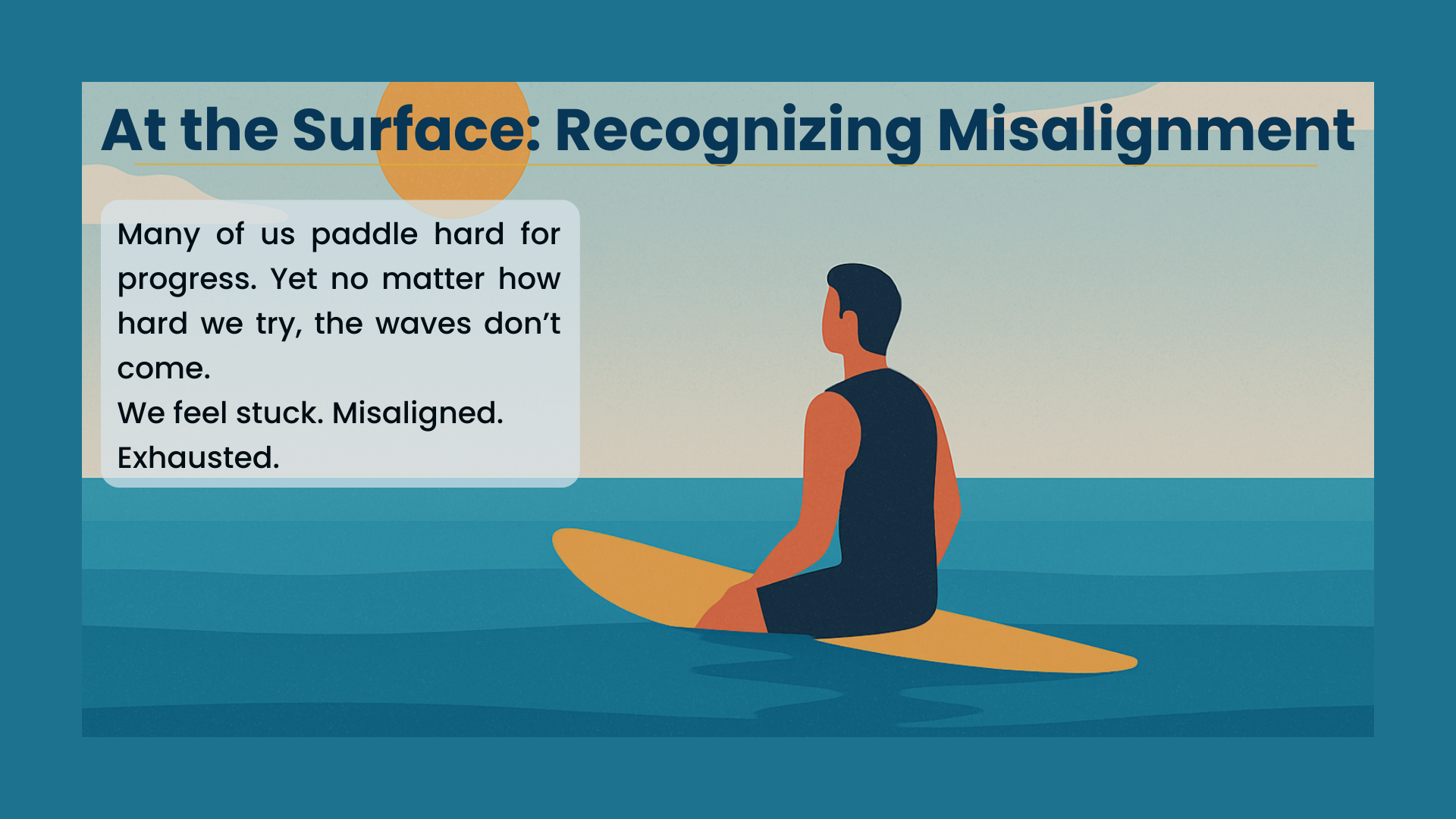 At the Surface: Recognizing Misalignment

Many of us paddle hard for progress. Yet no matter how hard we try, the waves don’t come.
We feel stuck. Misaligned.
Exhausted.